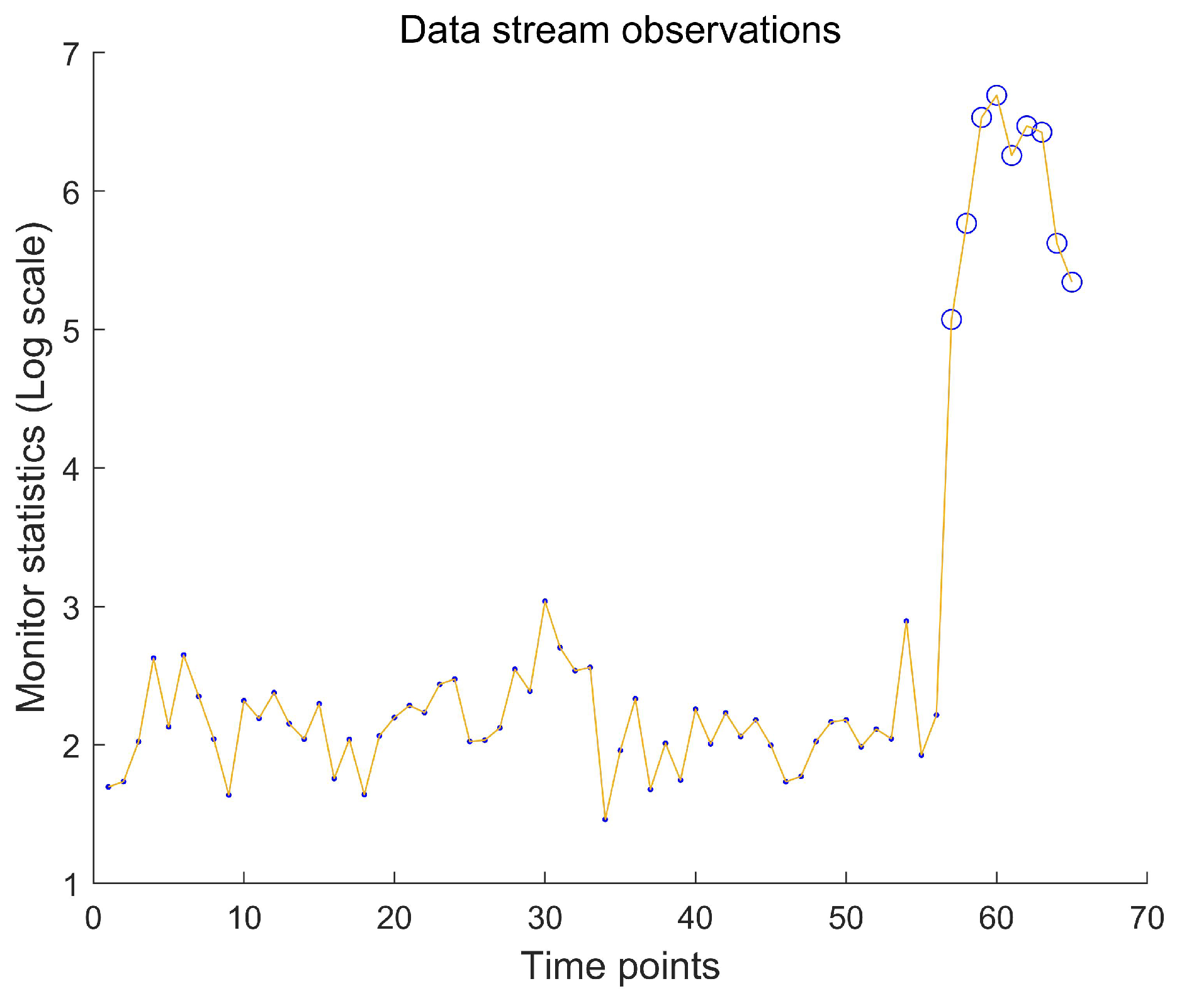 Data stream observations

Monitor statistics (Log scale)

7
6
5
4
3
2
1

0
10
20
30
40
50
60
70

Time points